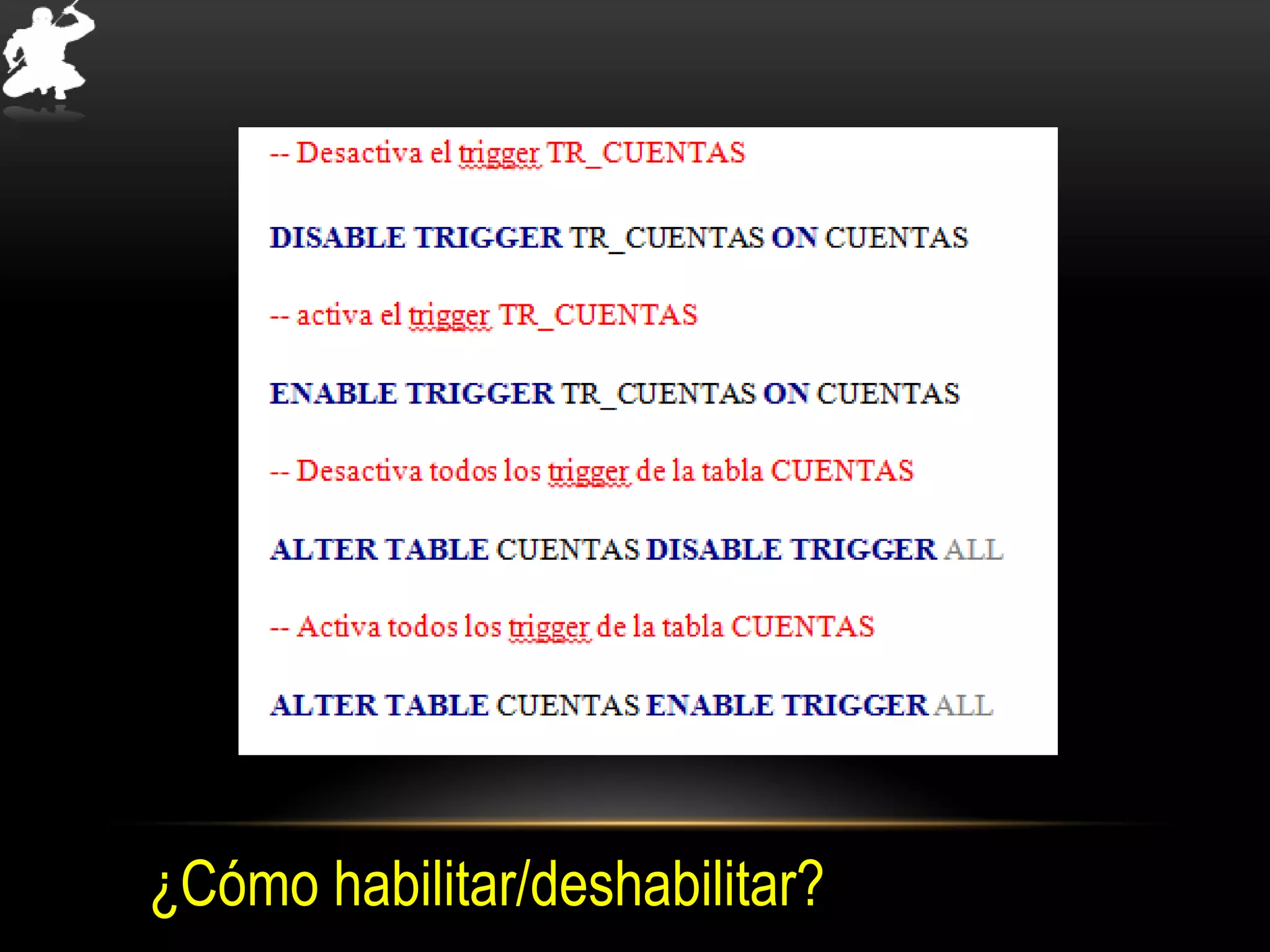 -- Desactiva el trigger TR_CUENTAS

DISABLE TRIGGER TR_CUENTAS ON CUENTAS

-- activa el trigger TR_CUENTAS

ENABLE TRIGGER TR_CUENTAS ON CUENTAS

-- Desactiva todos los trigger de la tabla CUENTAS

ALTER TABLE CUENTAS DISABLE TRIGGER ALL

-- Activa todos los trigger de la tabla CUENTAS

ALTER TABLE CUENTAS ENABLE TRIGGER ALL

¿Cómo habilitar/deshabilitar?